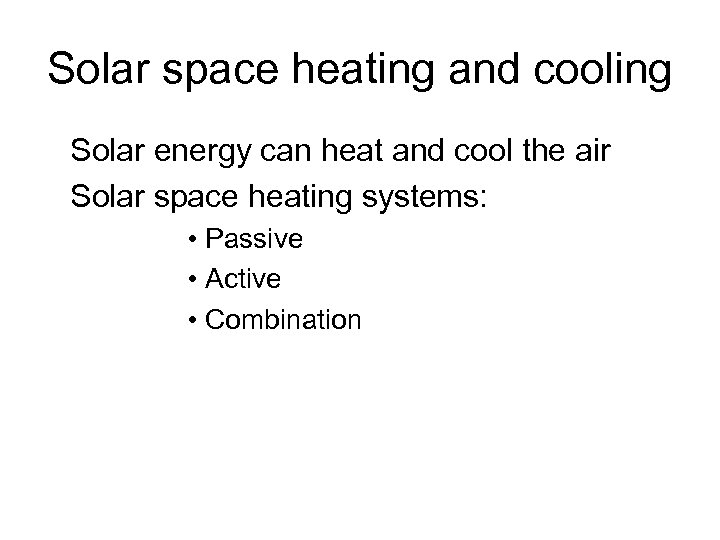 Solar space heating and cooling

Solar energy can heat and cool the air

Solar space heating systems:

• Passive
• Active
• Combination